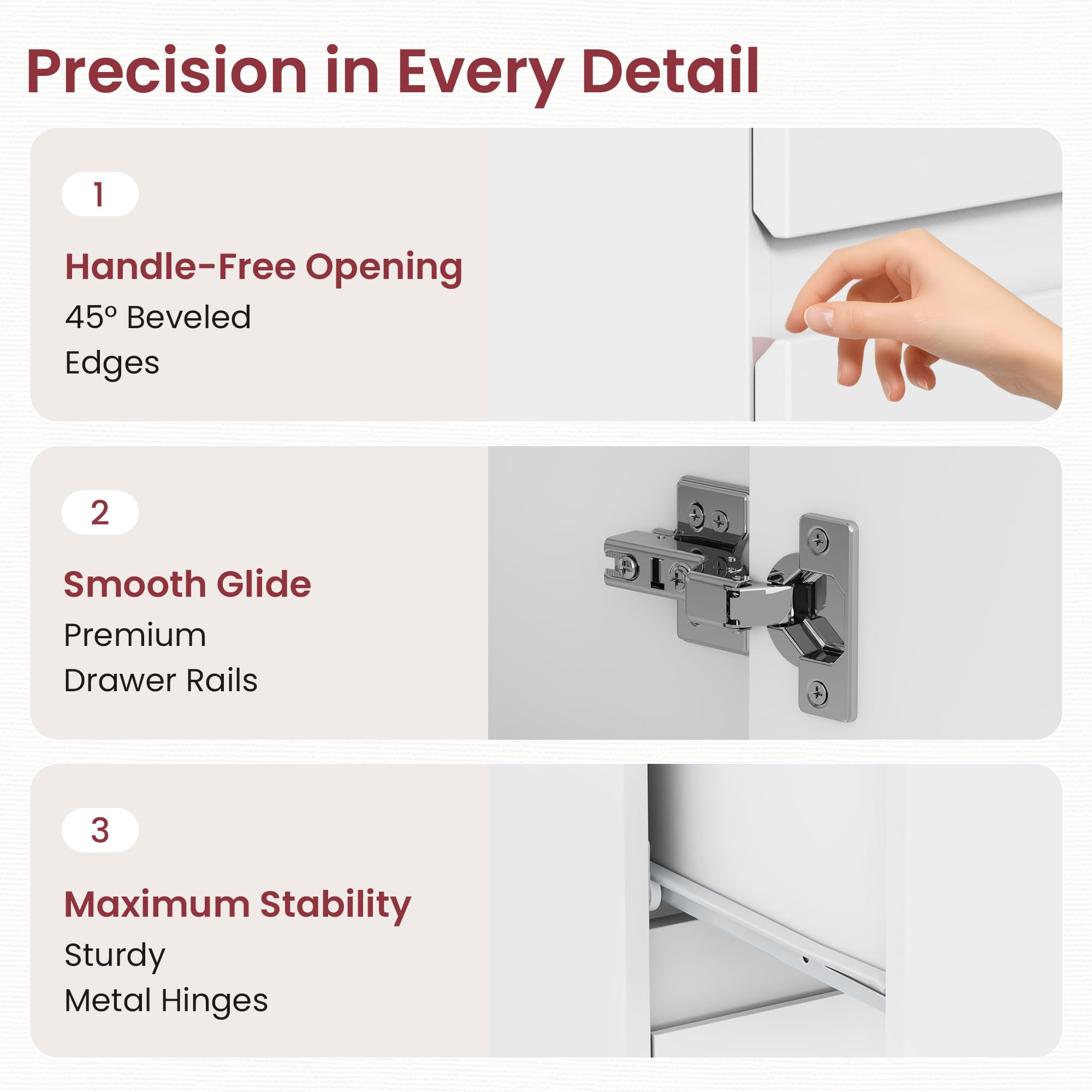 Precision in Every Detail

1

Handle-Free Opening

45° Beveled Edges

2

Smooth Glide

Premium Drawer Rails

3

Maximum Stability

Sturdy Metal Hinges